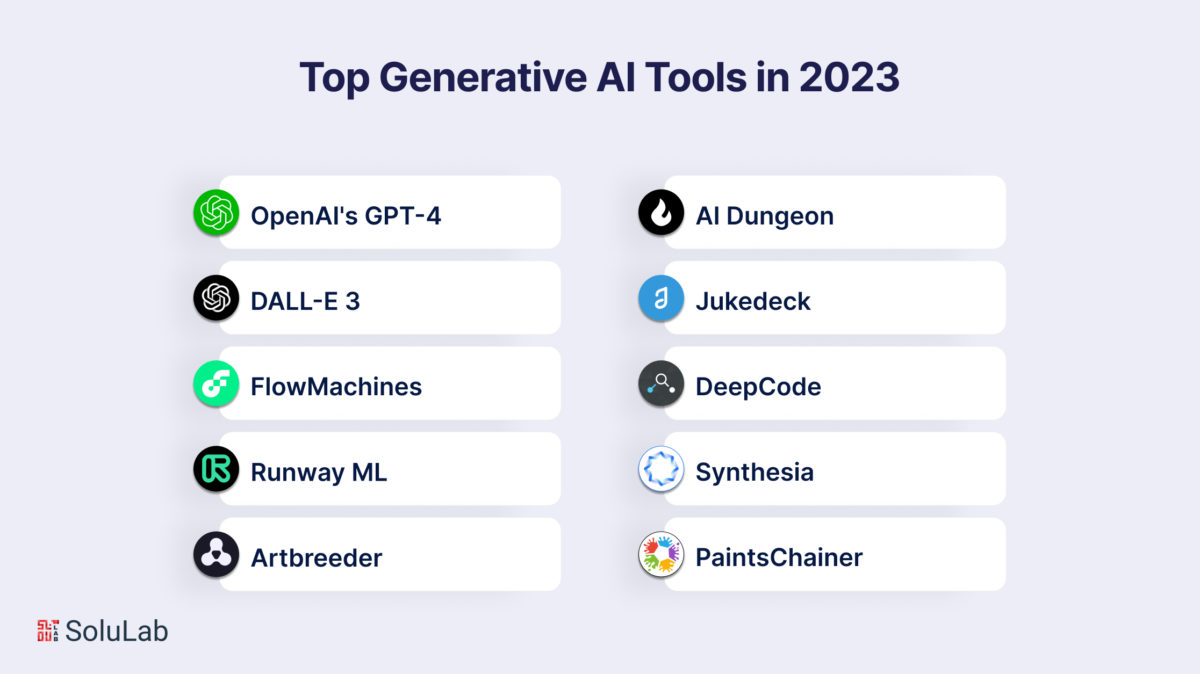 Top Generative AI Tools in 2023

OpenAI's GPT-4

DALL-E 3

FlowMachines

Runway ML

Artbreeder

AI Dungeon

Jukedeck

DeepCode

Synthesia

PaintsChainer

SoluLab